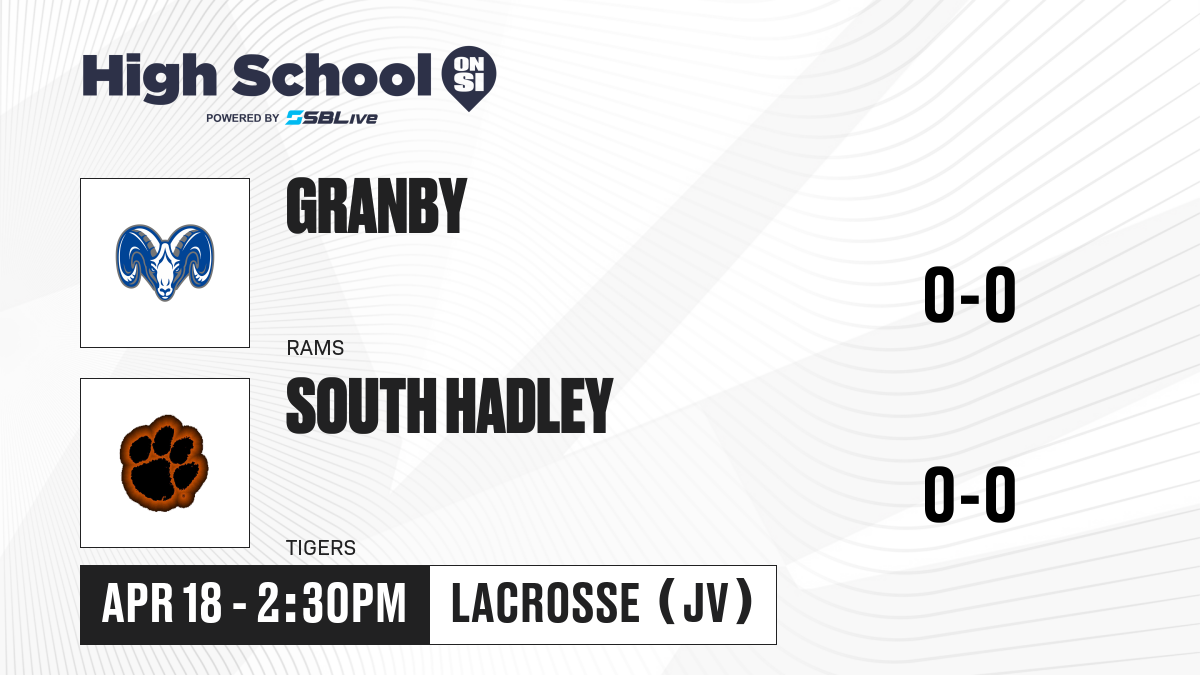 High School ON SI
POWERED BY SBLive

GRANBY
RAMS
0-0

SOUTH HADLEY
TIGERS
0-0

APR 18 - 2:30PM
LACROSSE (JV)